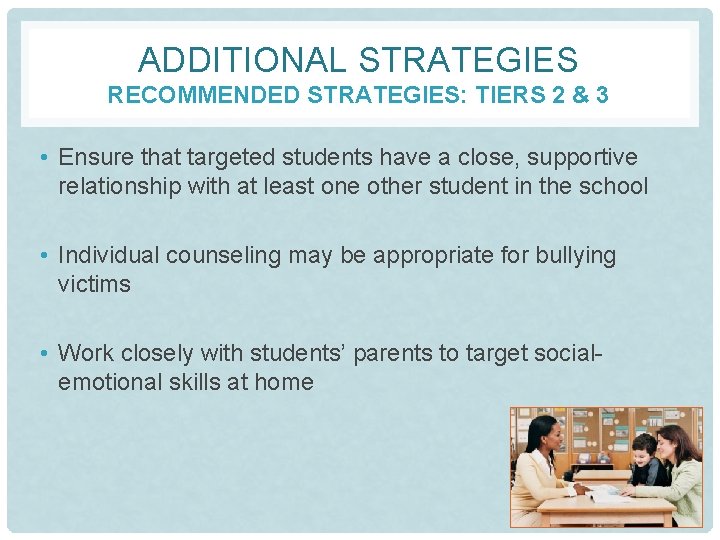 ADDITIONAL STRATEGIES
RECOMMENDED STRATEGIES: TIERS 2 & 3

• Ensure that targeted students have a close, supportive relationship with at least one other student in the school

• Individual counseling may be appropriate for bullying victims

• Work closely with students' parents to target social-emotional skills at home